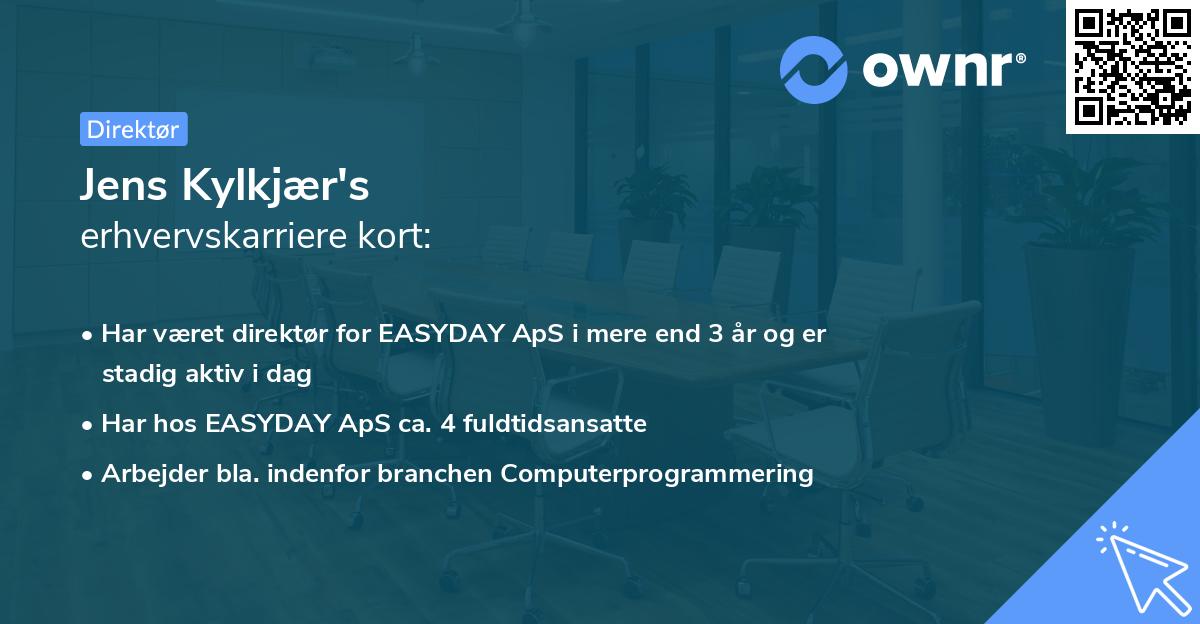 ownr®

Direktør

Jens Kylkjær's
erhvervskarriere kort:

• Har været direktør for EASYDAY ApS i mere end 3 år og er stadig aktiv i dag
• Har hos EASYDAY ApS ca. 4 fuldtidsansatte
• Arbejder bla. indenfor branchen Computerprogrammering